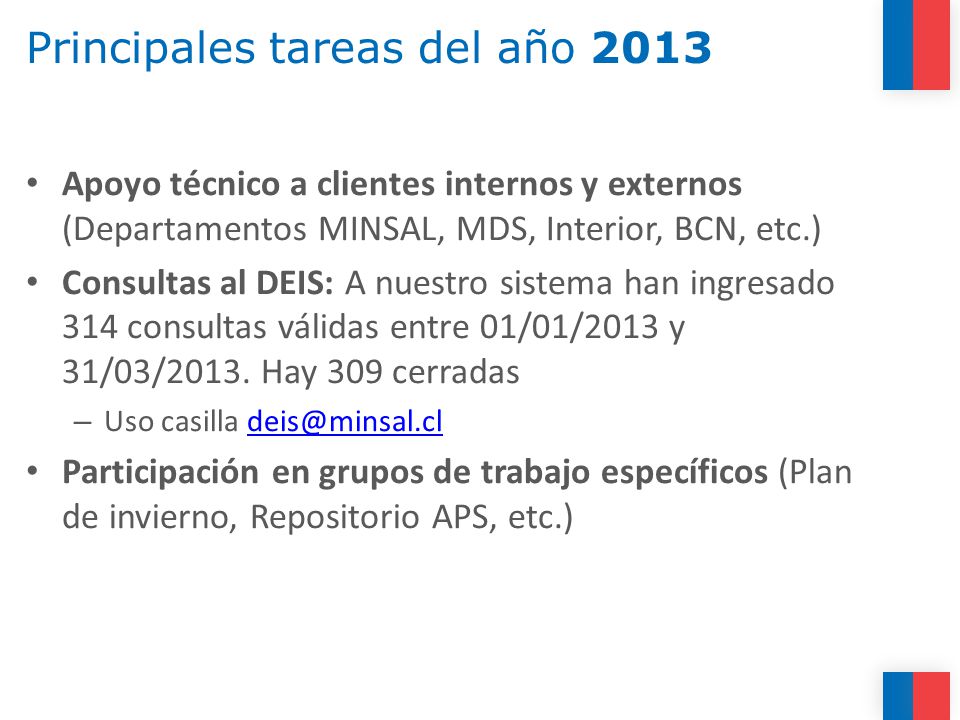 Principales tareas del año 2013

• Apoyo técnico a clientes internos y externos (Departamentos MINSAL, MDS, Interior, BCN, etc.)

• Consultas al DEIS: A nuestro sistema han ingresado 314 consultas válidas entre 01/01/2013 y 31/03/2013. Hay 309 cerradas

– Uso casilla deis@minsal.cl

• Participación en grupos de trabajo específicos (Plan de invierno, Repositorio APS, etc.)